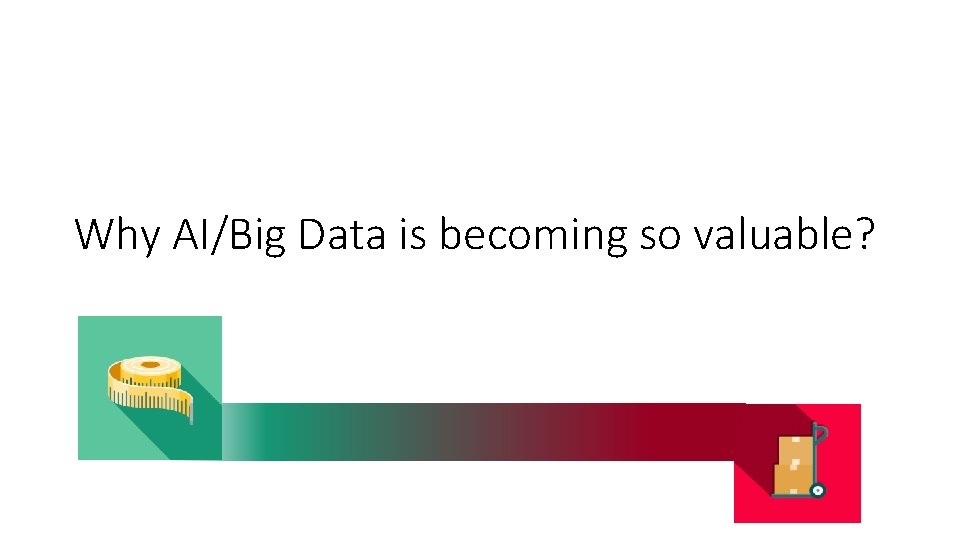 Why AI/Big Data is becoming so valuable?